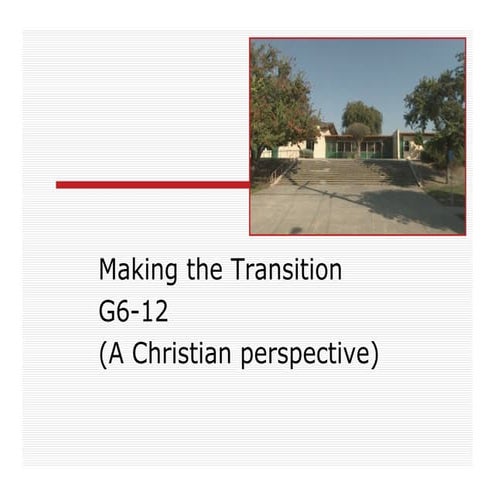 Making the Transition
G6-12
(A Christian perspective)